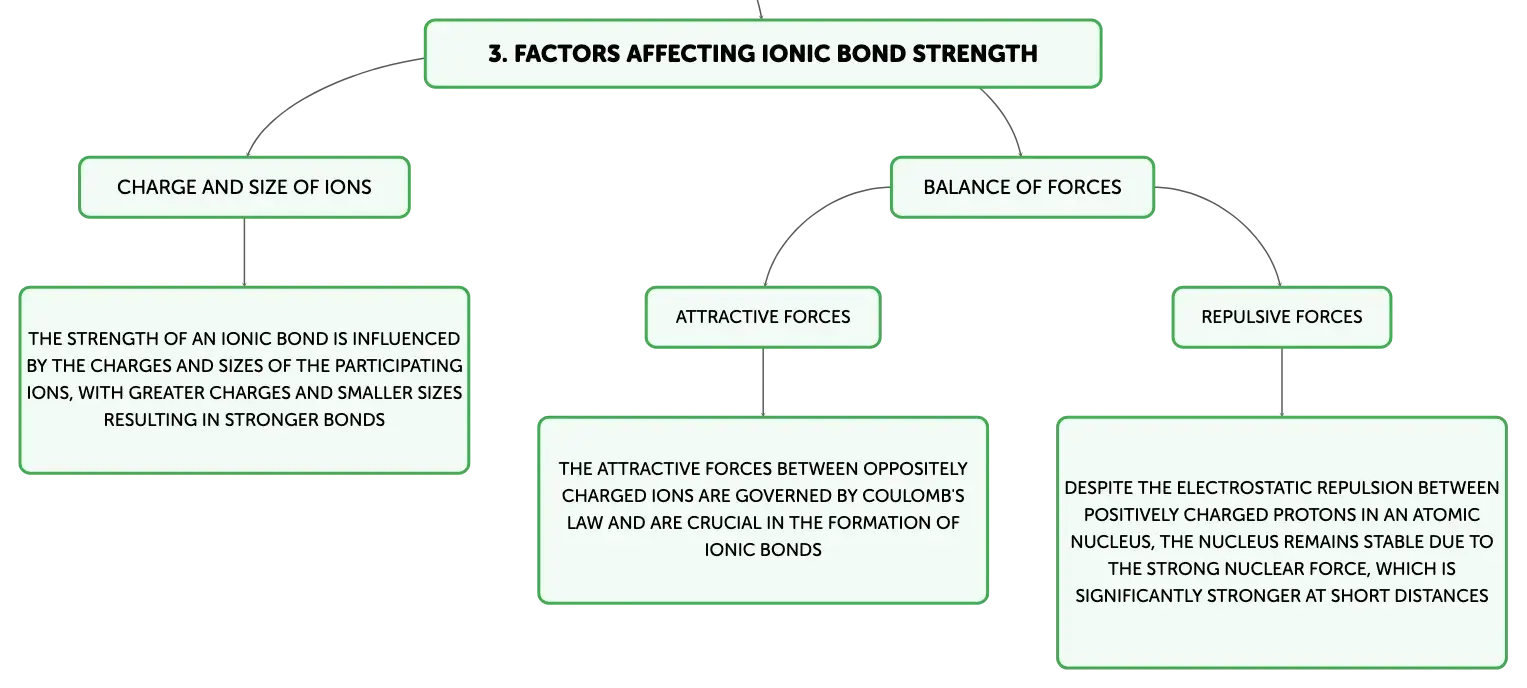 3. FACTORS AFFECTING IONIC BOND STRENGTH

CHARGE AND SIZE OF IONS

THE STRENGTH OF AN IONIC BOND IS INFLUENCED BY THE CHARGES AND SIZES OF THE PARTICIPATING IONS, WITH GREATER CHARGES AND SMALLER SIZES RESULTING IN STRONGER BONDS

BALANCE OF FORCES

ATTRACTIVE FORCES

THE ATTRACTIVE FORCES BETWEEN OPPOSITELY CHARGED IONS ARE GOVERNED BY COULOMB'S LAW AND ARE CRUCIAL IN THE FORMATION OF IONIC BONDS

REPULSIVE FORCES

DESPITE THE ELECTROSTATIC REPULSION BETWEEN POSITIVELY CHARGED PROTONS IN AN ATOMIC NUCLEUS, THE NUCLEUS REMAINS STABLE DUE TO THE STRONG NUCLEAR FORCE, WHICH IS SIGNIFICANTLY STRONGER AT SHORT DISTANCES